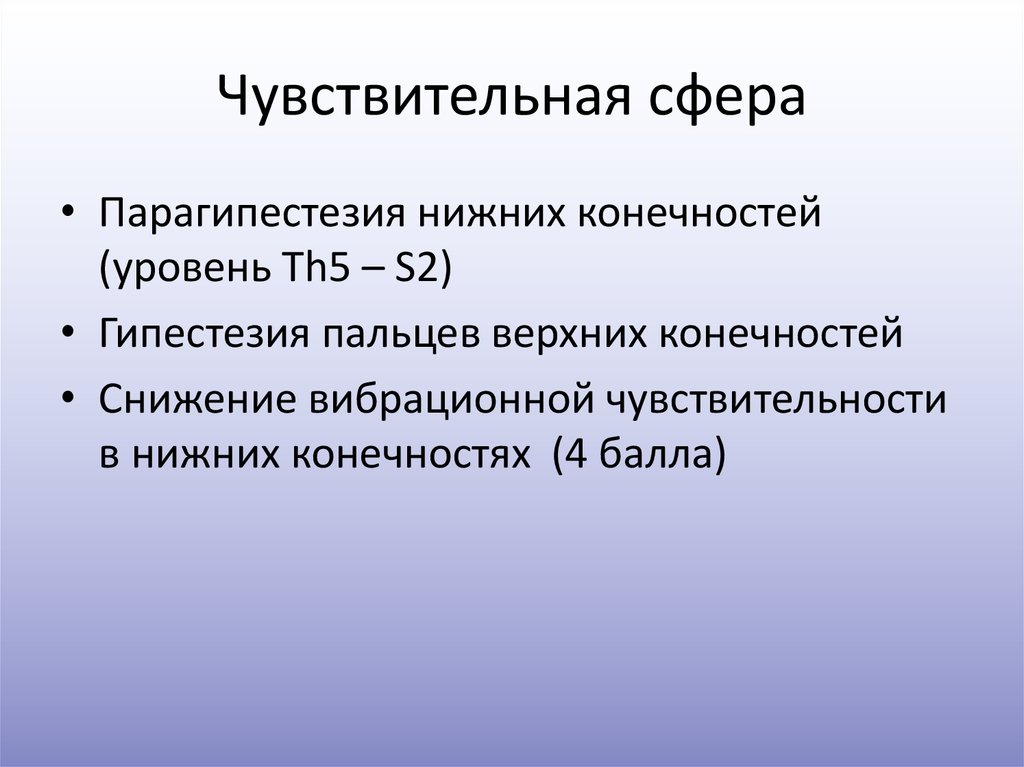 Чувствительная сфера

• Парагипестезия нижних конечностей (уровень Th5 – S2)
• Гипестезия пальцев верхних конечностей
• Снижение вибрационной чувствительности в нижних конечностях (4 балла)